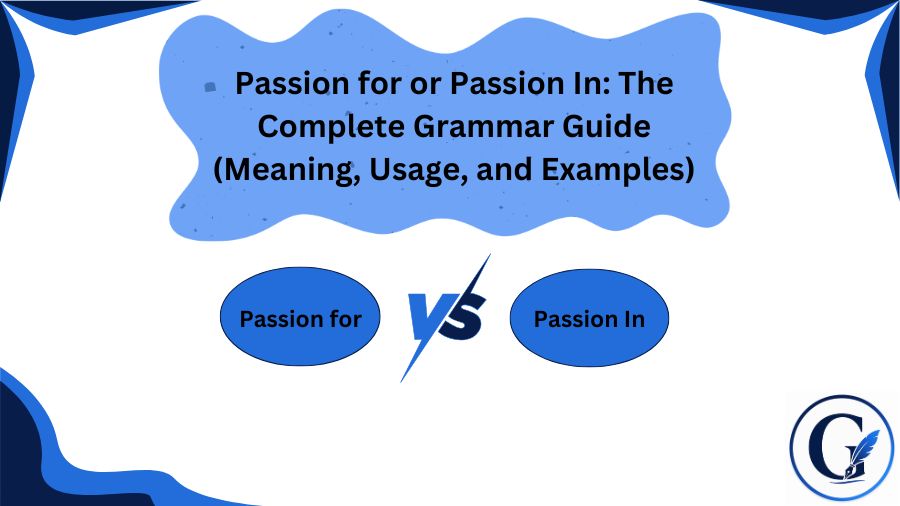 Passion for or Passion In: The Complete Grammar Guide (Meaning, Usage, and Examples)

Passion for

VS

Passion In

G